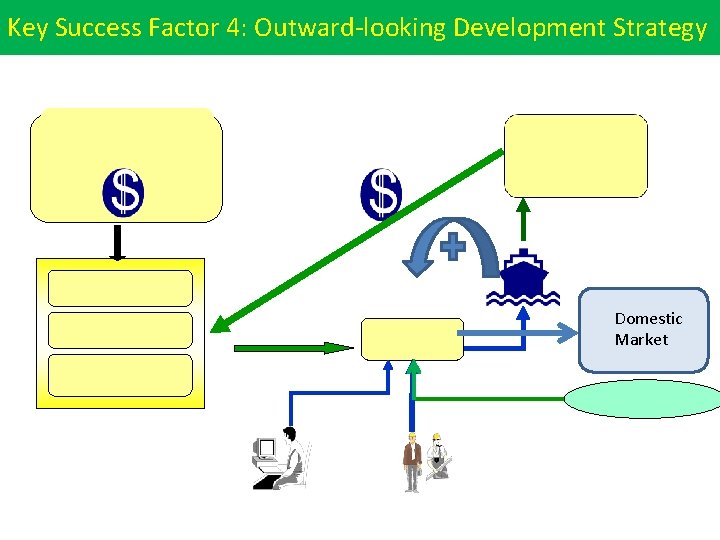 Key Success Factor 4: Outward-looking Development Strategy

$

$

+

Domestic Market